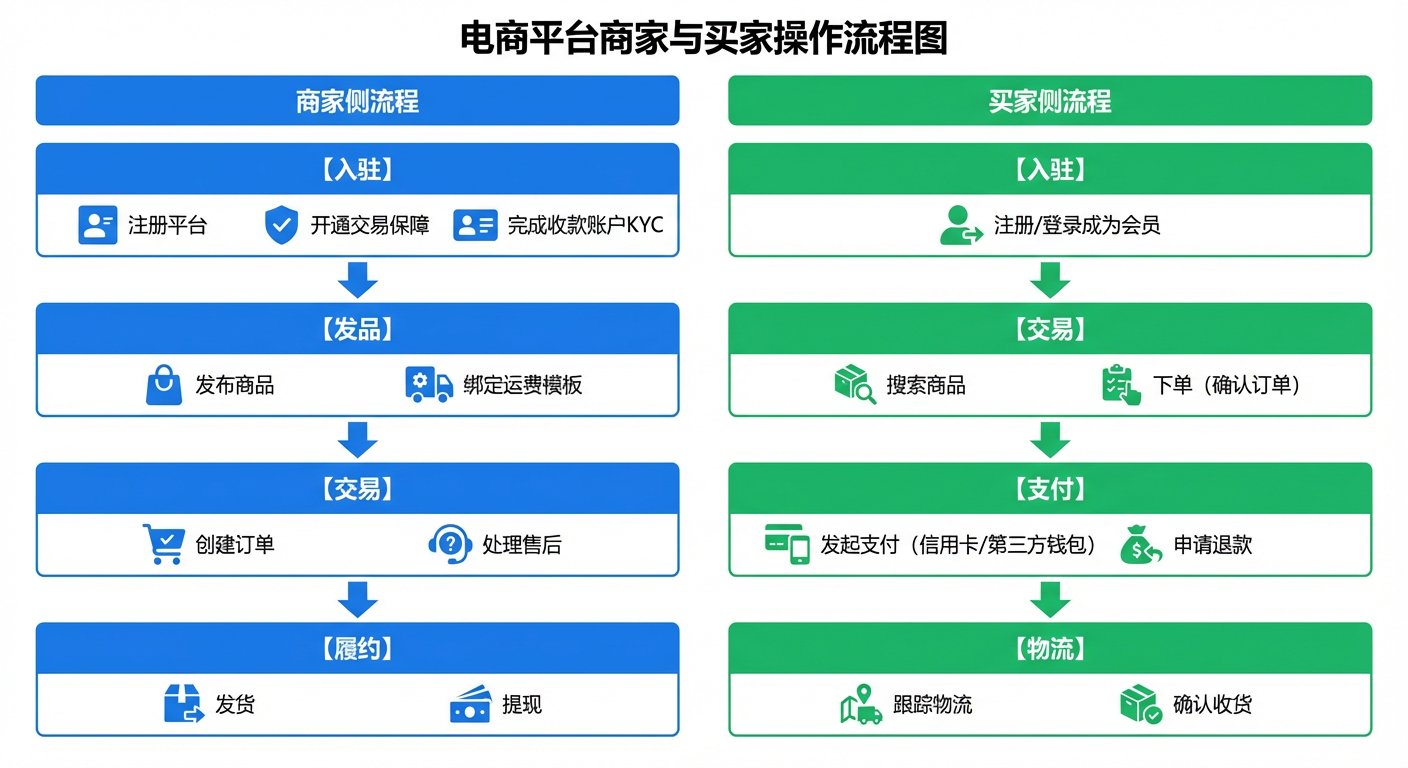 电商平台商家与买家操作流程图

商家侧流程

【入驻】

注册平台　开通交易保障　完成收款账户KYC

【发品】

发布商品　绑定运费模板

【交易】

创建订单　处理售后

【履约】

发货　提现

买家侧流程

【入驻】

注册/登录成为会员

【交易】

搜索商品　下单（确认订单）

【支付】

发起支付（信用卡/第三方钱包）　申请退款

【物流】

跟踪物流　确认收货